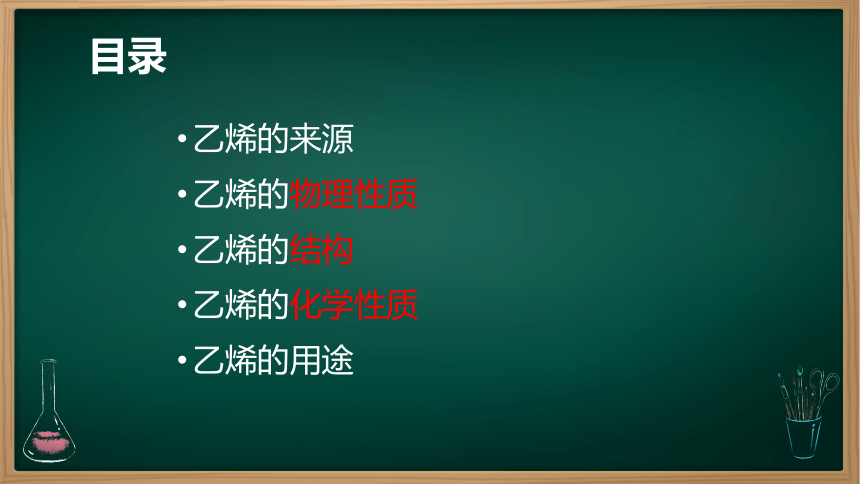 目录

• 乙烯的来源
• 乙烯的物理性质
• 乙烯的结构
• 乙烯的化学性质
• 乙烯的用途